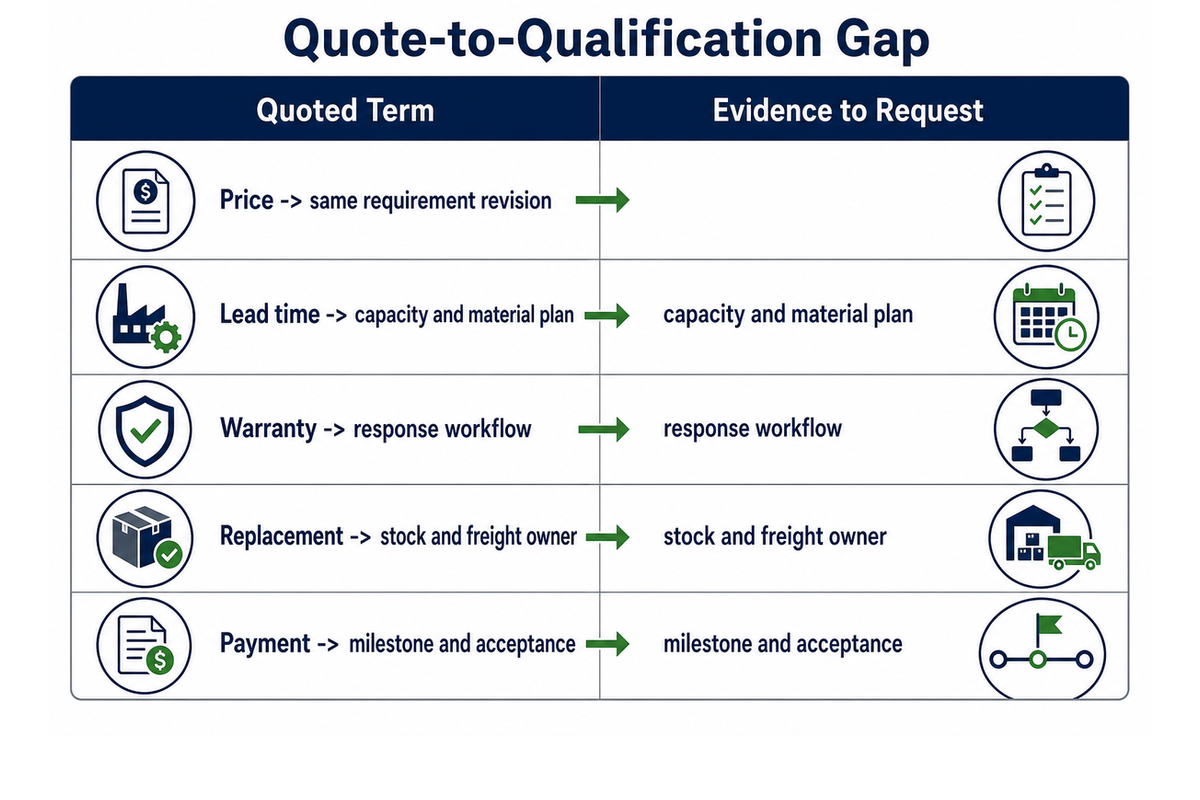 Quote-to-Qualification Gap

| Quoted Term | Evidence to Request |
|---|---|
| Price -> same requirement revision | |
| Lead time -> capacity and material plan | capacity and material plan |
| Warranty -> response workflow | response workflow |
| Replacement -> stock and freight owner | stock and freight owner |
| Payment -> milestone and acceptance | milestone and acceptance |